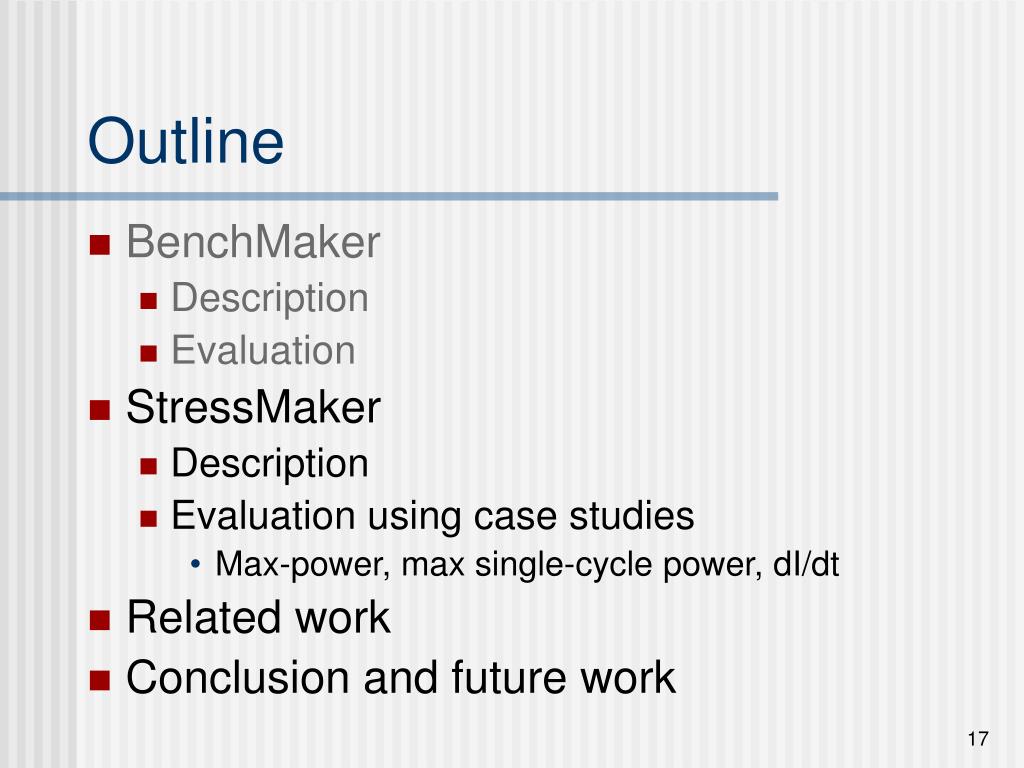 Outline

BenchMaker
Description
Evaluation
StressMaker
Description
Evaluation using case studies
• Max-power, max single-cycle power, dI/dt
Related work
Conclusion and future work

17